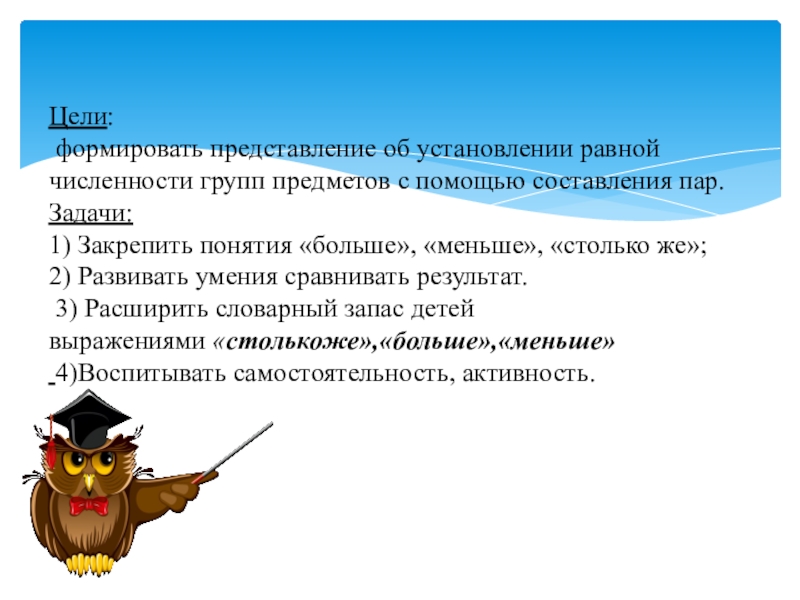 Цели:
формировать представление об установлении равной численности групп предметов с помощью составления пар.
Задачи:
1) Закрепить понятия «больше», «меньше», «столько же»;
2) Развивать умения сравнивать результат.
3) Расширить словарный запас детей выражениями «столькоже»,«больше»,«меньше»
4)Воспитывать самостоятельность, активность.